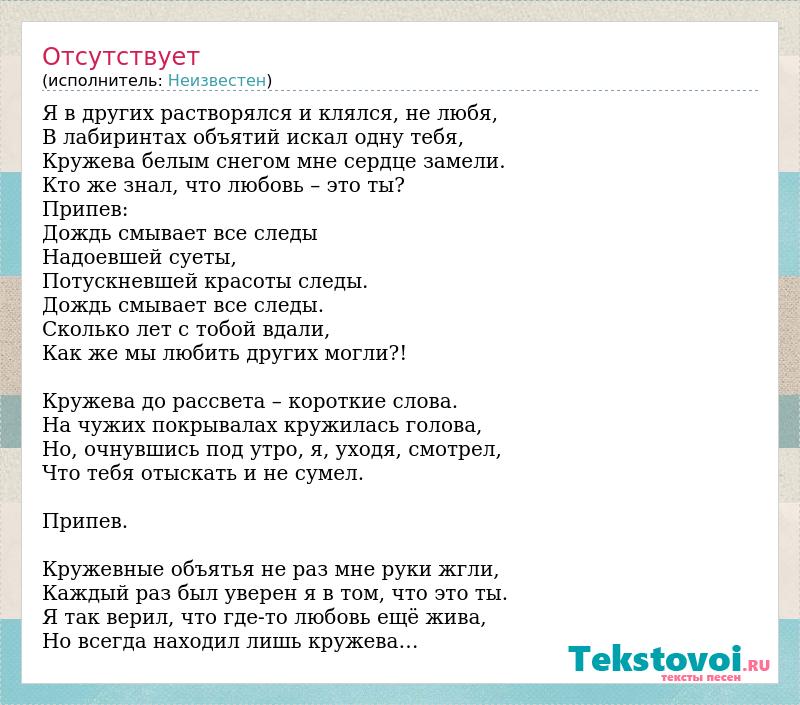 Отсутствует
(исполнитель: Неизвестен)

Я в других растворялся и клялся, не любя,
В лабиринтах объятий искал одну тебя,
Кружева белым снегом мне сердце замели.
Кто же знал, что любовь – это ты?
Припев:
Дождь смывает все следы
Надоевшей суеты,
Потускневшей красоты следы.
Дождь смывает все следы.
Сколько лет с тобой вдали,
Как же мы любить других могли?!

Кружева до рассвета – короткие слова.
На чужих покрывалах кружилась голова,
Но, очнувшись под утро, я, уходя, смотрел,
Что тебя отыскать и не сумел.

Припев.

Кружевные объятья не раз мне руки жгли,
Каждый раз был уверен я в том, что это ты.
Я так верил, что где-то любовь ещё жива,
Но всегда находил лишь кружева...

Tekstovoi.RU
тексты песен